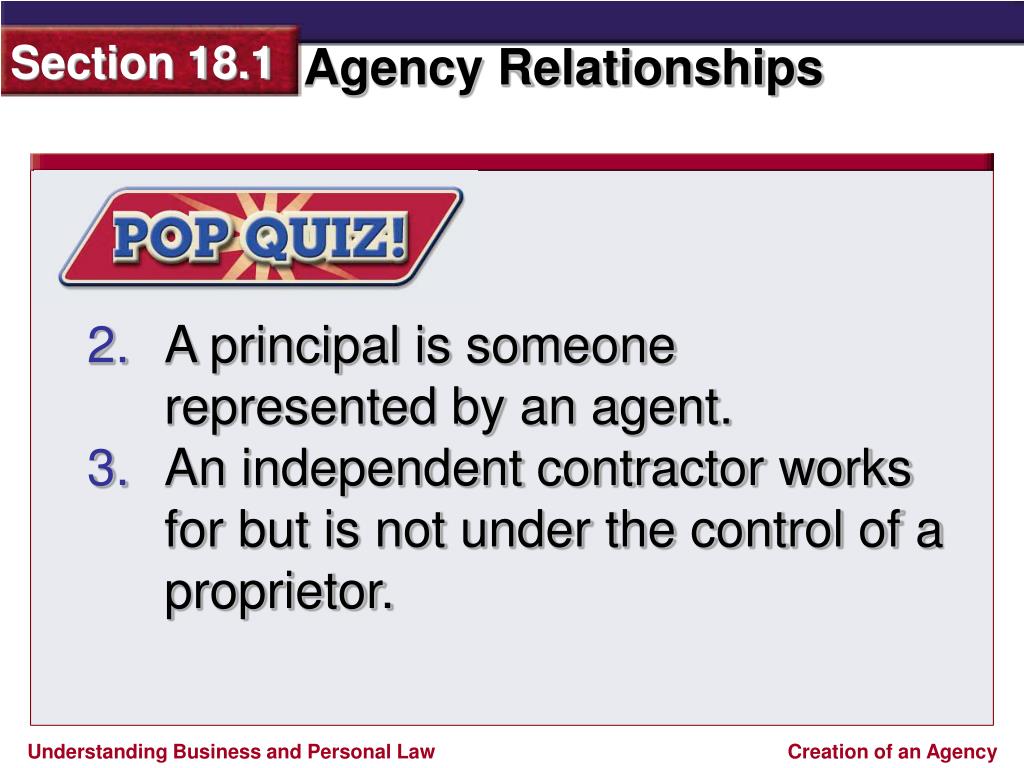 Section 18.1 Agency Relationships

POP QUIZ!

2. A principal is someone represented by an agent.
3. An independent contractor works for but is not under the control of a proprietor.

Understanding Business and Personal Law

Creation of an Agency